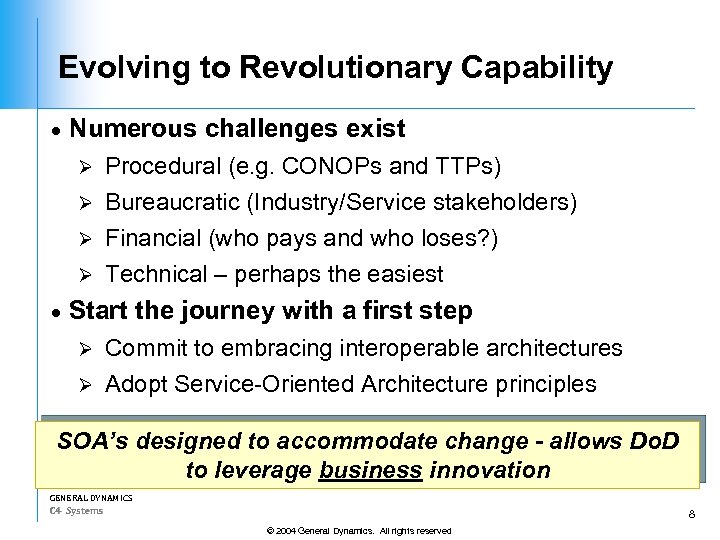 Evolving to Revolutionary Capability

• Numerous challenges exist
  ➢ Procedural (e.g. CONOPs and TTPs)
  ➢ Bureaucratic (Industry/Service stakeholders)
  ➢ Financial (who pays and who loses?)
  ➢ Technical – perhaps the easiest

• Start the journey with a first step
  ➢ Commit to embracing interoperable architectures
  ➢ Adopt Service-Oriented Architecture principles

SOA's designed to accommodate change - allows DoD to leverage business innovation

GENERAL DYNAMICS
C4 Systems

8

© 2004 General Dynamics. All rights reserved